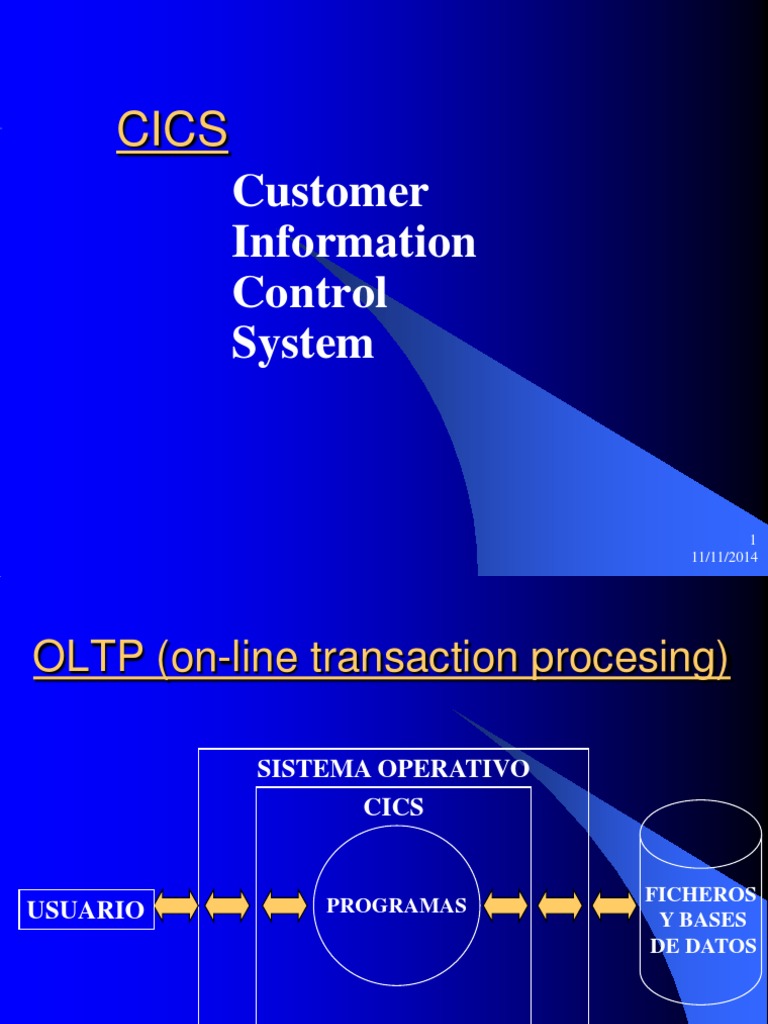 CICS

Customer
Information
Control
System

1
11/11/2014

OLTP (on-line transaction procesing)

SISTEMA OPERATIVO

CICS

USUARIO

PROGRAMAS

FICHEROS
Y BASES
DE DATOS